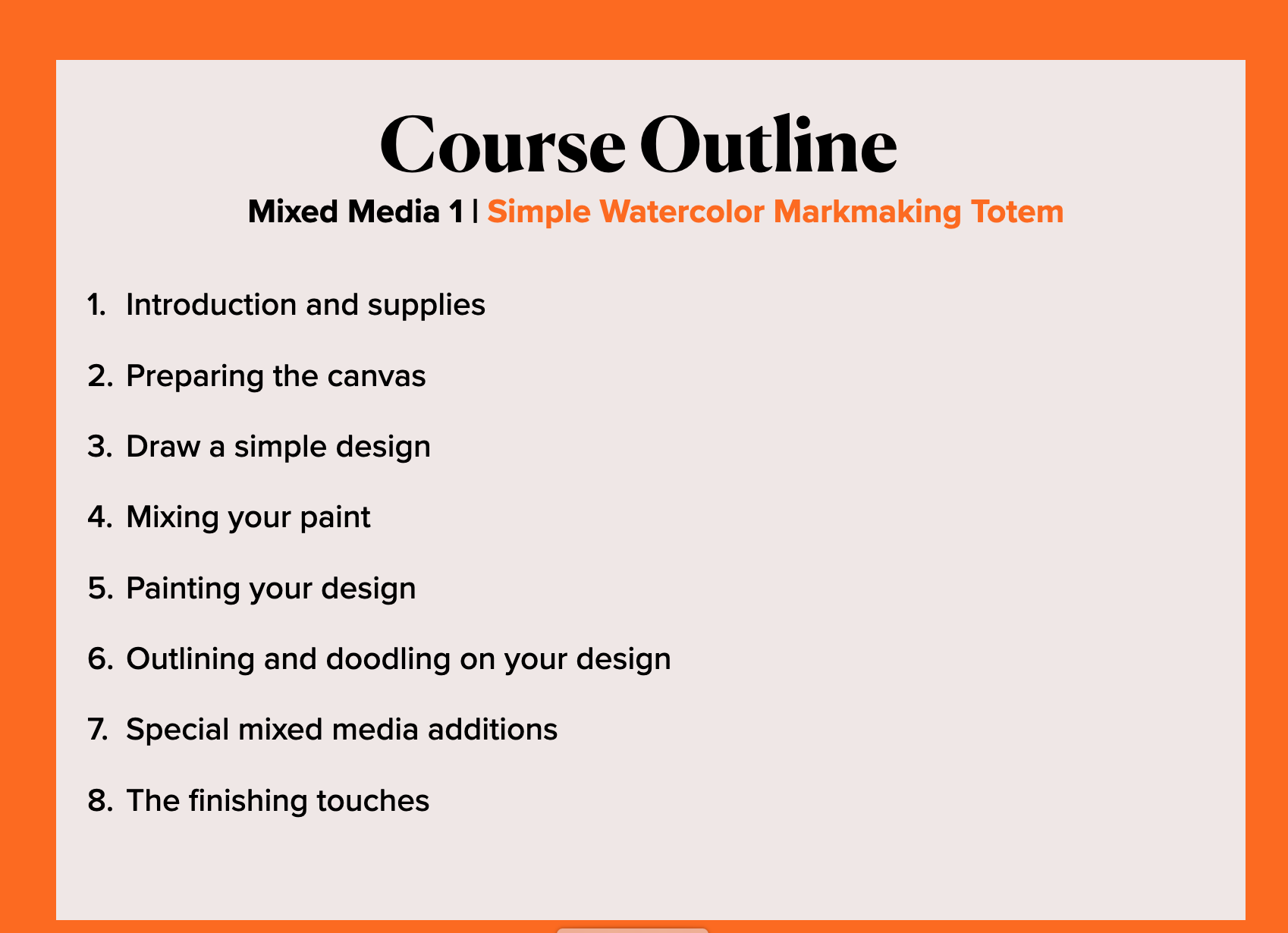 Course Outline

Mixed Media 1 | Simple Watercolor Markmaking Totem

1. Introduction and supplies
2. Preparing the canvas
3. Draw a simple design
4. Mixing your paint
5. Painting your design
6. Outlining and doodling on your design
7. Special mixed media additions
8. The finishing touches